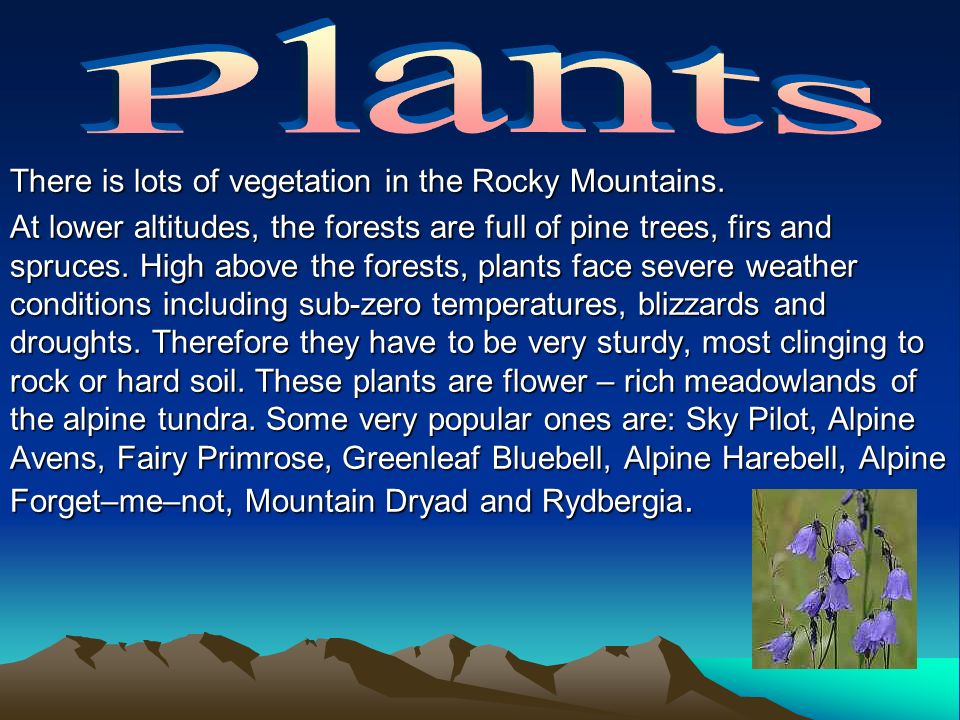 Plants

There is lots of vegetation in the Rocky Mountains.

At lower altitudes, the forests are full of pine trees, firs and spruces. High above the forests, plants face severe weather conditions including sub-zero temperatures, blizzards and droughts. Therefore they have to be very sturdy, most clinging to rock or hard soil. These plants are flower – rich meadowlands of the alpine tundra. Some very popular ones are: Sky Pilot, Alpine Avens, Fairy Primrose, Greenleaf Bluebell, Alpine Harebell, Alpine Forget–me–not, Mountain Dryad and Rydbergia.